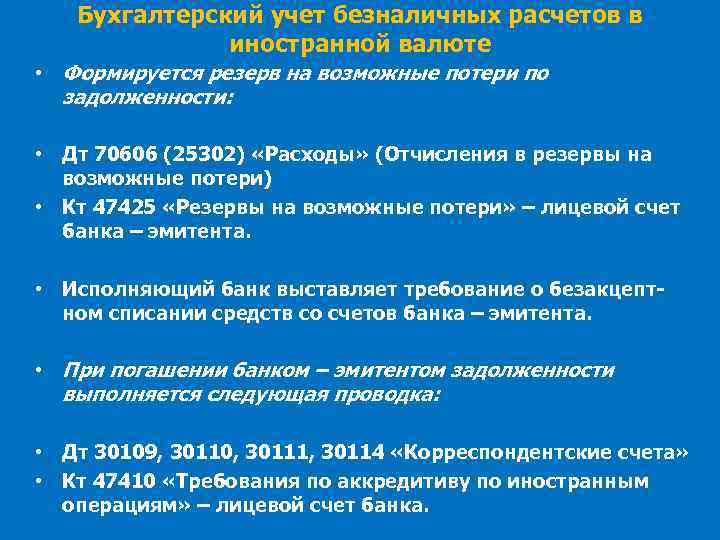 Бухгалтерский учет безналичных расчетов в иностранной валюте

• Формируется резерв на возможные потери по задолженности:

• Дт 70606 (25302) «Расходы» (Отчисления в резервы на возможные потери)
• Кт 47425 «Резервы на возможные потери» – лицевой счет банка – эмитента.

• Исполняющий банк выставляет требование о безакцептном списании средств со счетов банка – эмитента.

• При погашении банком – эмитентом задолженности выполняется следующая проводка:

• Дт 30109, 30110, 30111, 30114 «Корреспондентские счета»
• Кт 47410 «Требования по аккредитиву по иностранным операциям» – лицевой счет банка.